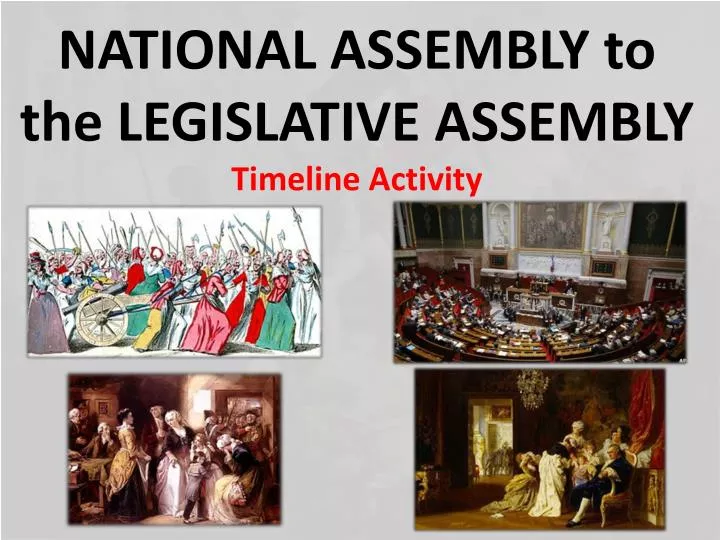 NATIONAL ASSEMBLY to the LEGISLATIVE ASSEMBLY

Timeline Activity